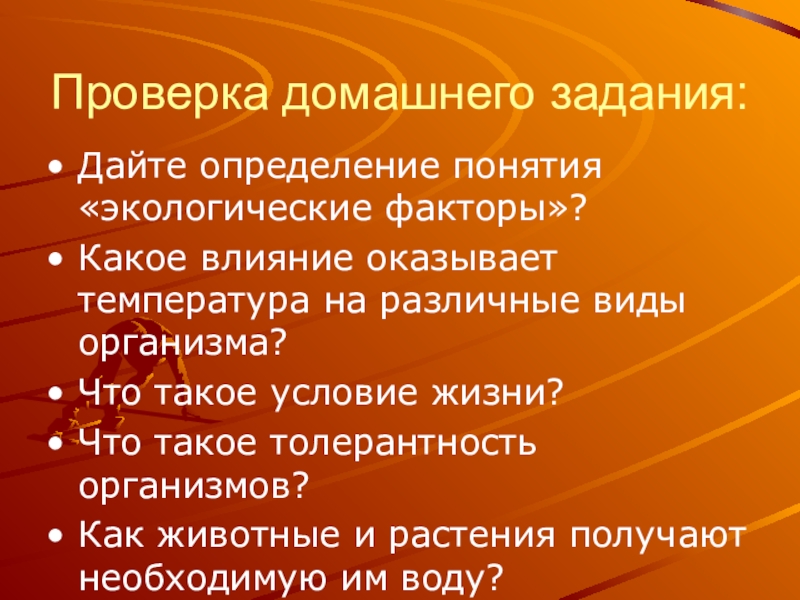 Проверка домашнего задания:

• Дайте определение понятия «экологические факторы»?
• Какое влияние оказывает температура на различные виды организма?
• Что такое условие жизни?
• Что такое толерантность организмов?
• Как животные и растения получают необходимую им воду?